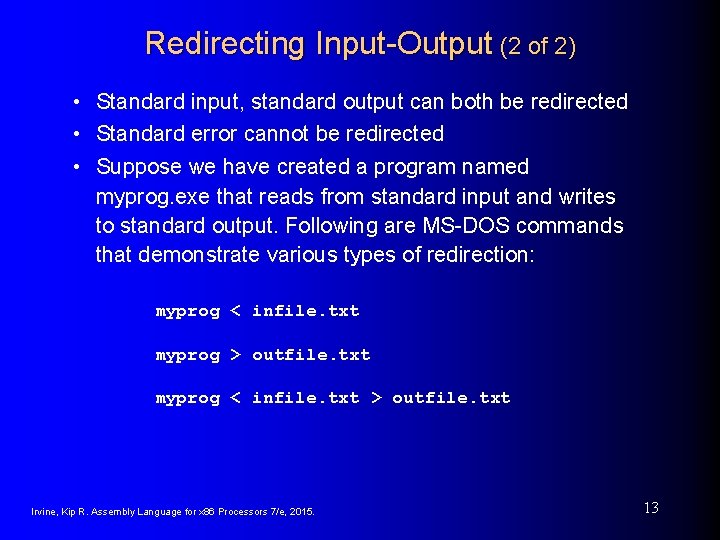 Redirecting Input-Output (2 of 2)

• Standard input, standard output can both be redirected
• Standard error cannot be redirected
• Suppose we have created a program named myprog.exe that reads from standard input and writes to standard output. Following are MS-DOS commands that demonstrate various types of redirection:

myprog < infile.txt

myprog > outfile.txt

myprog < infile.txt > outfile.txt

Irvine, Kip R. Assembly Language for x86 Processors 7/e, 2015.

13